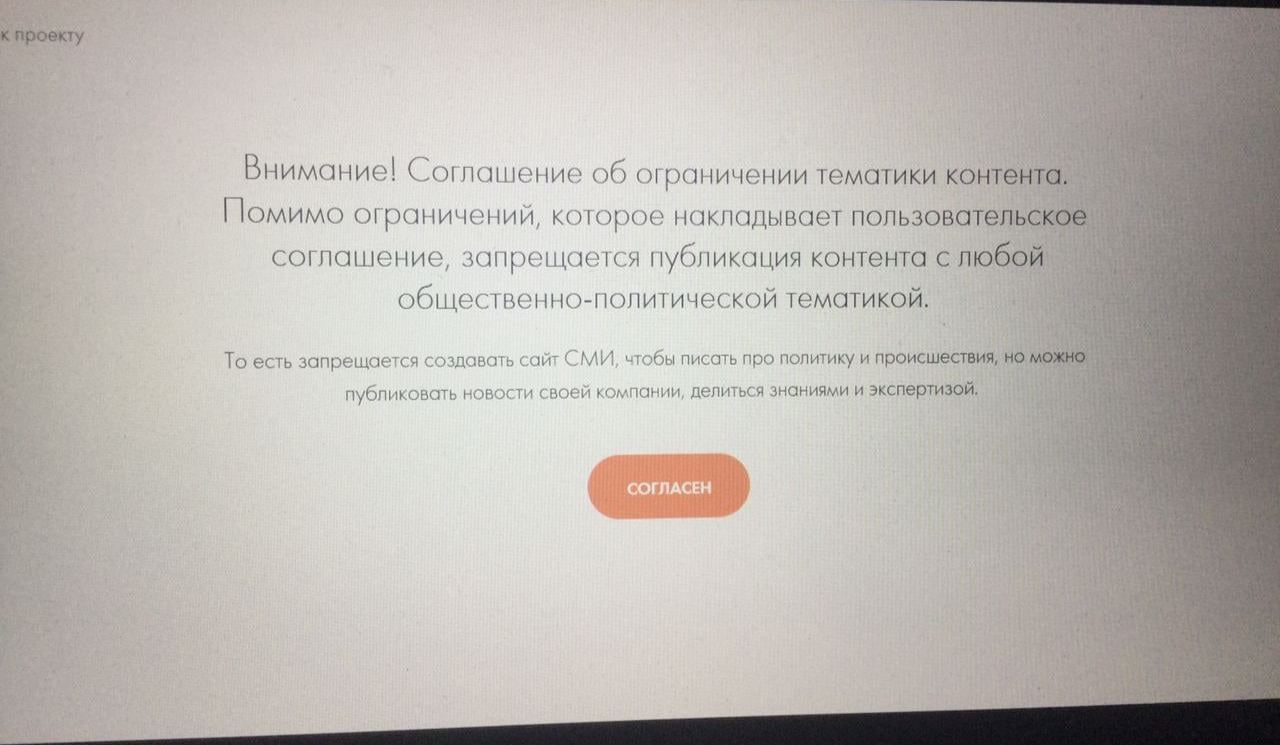 к проекту

Внимание! Соглашение об ограничении тематики контента. Помимо ограничений, которое накладывает пользовательское соглашение, запрещается публикация контента с любой общественно-политической тематикой.

То есть запрещается создавать сайт СМИ, чтобы писать про политику и происшествия, но можно публиковать новости своей компании, делиться знаниями и экспертизой.

СОГЛАСЕН